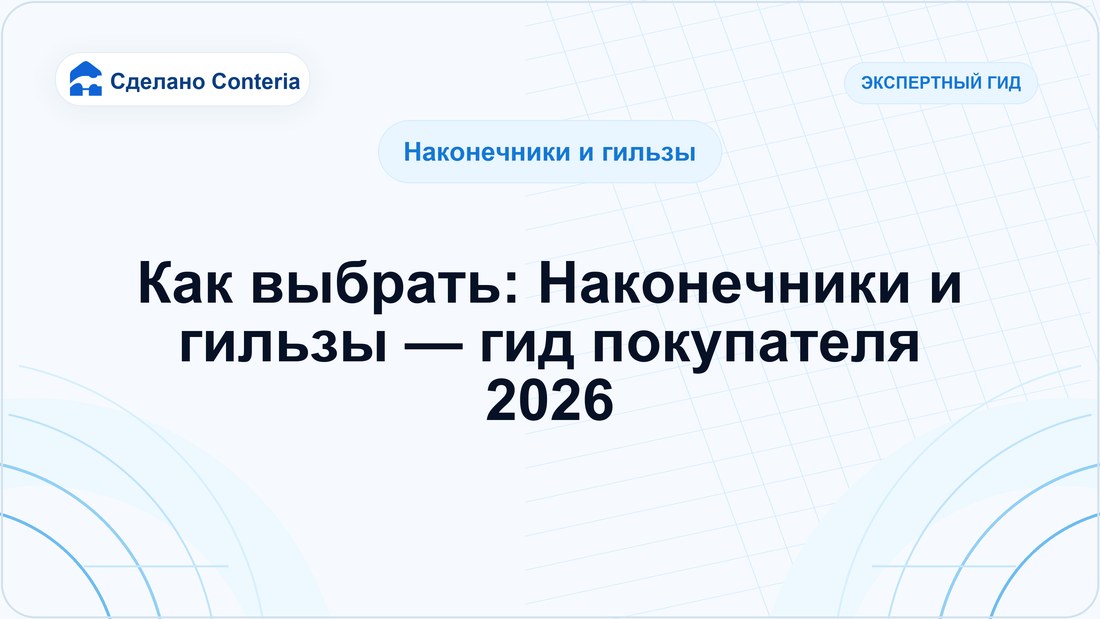 Сделано Conteria

ЭКСПЕРТНЫЙ ГИД

Наконечники и гильзы

Как выбрать: Наконечники и гильзы — гид покупателя 2026